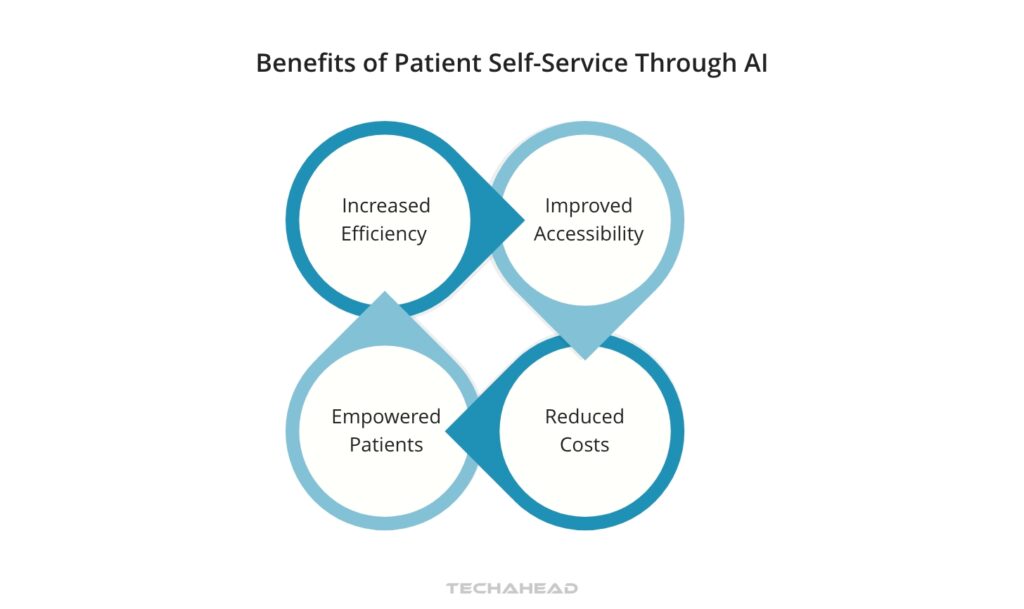 Benefits of Patient Self-Service Through AI

Increased Efficiency

Improved Accessibility

Empowered Patients

Reduced Costs

TECHAHEAD